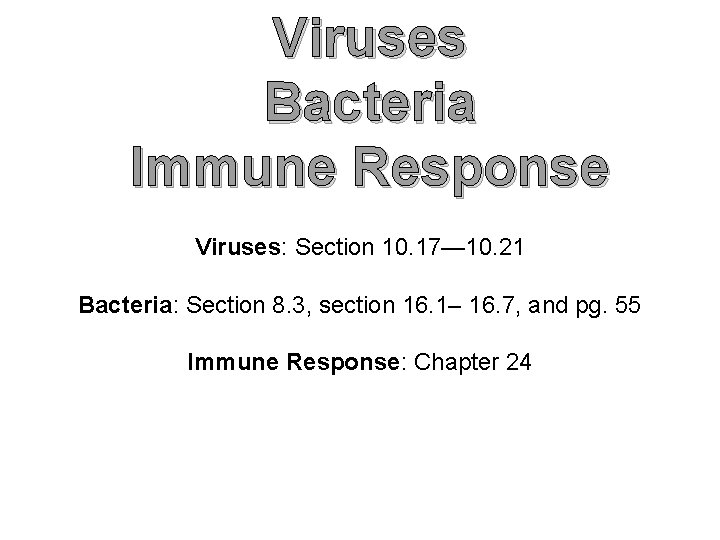 Viruses
Bacteria
Immune Response

Viruses: Section 10.17—10.21

Bacteria: Section 8.3, section 16.1– 16.7, and pg. 55

Immune Response: Chapter 24